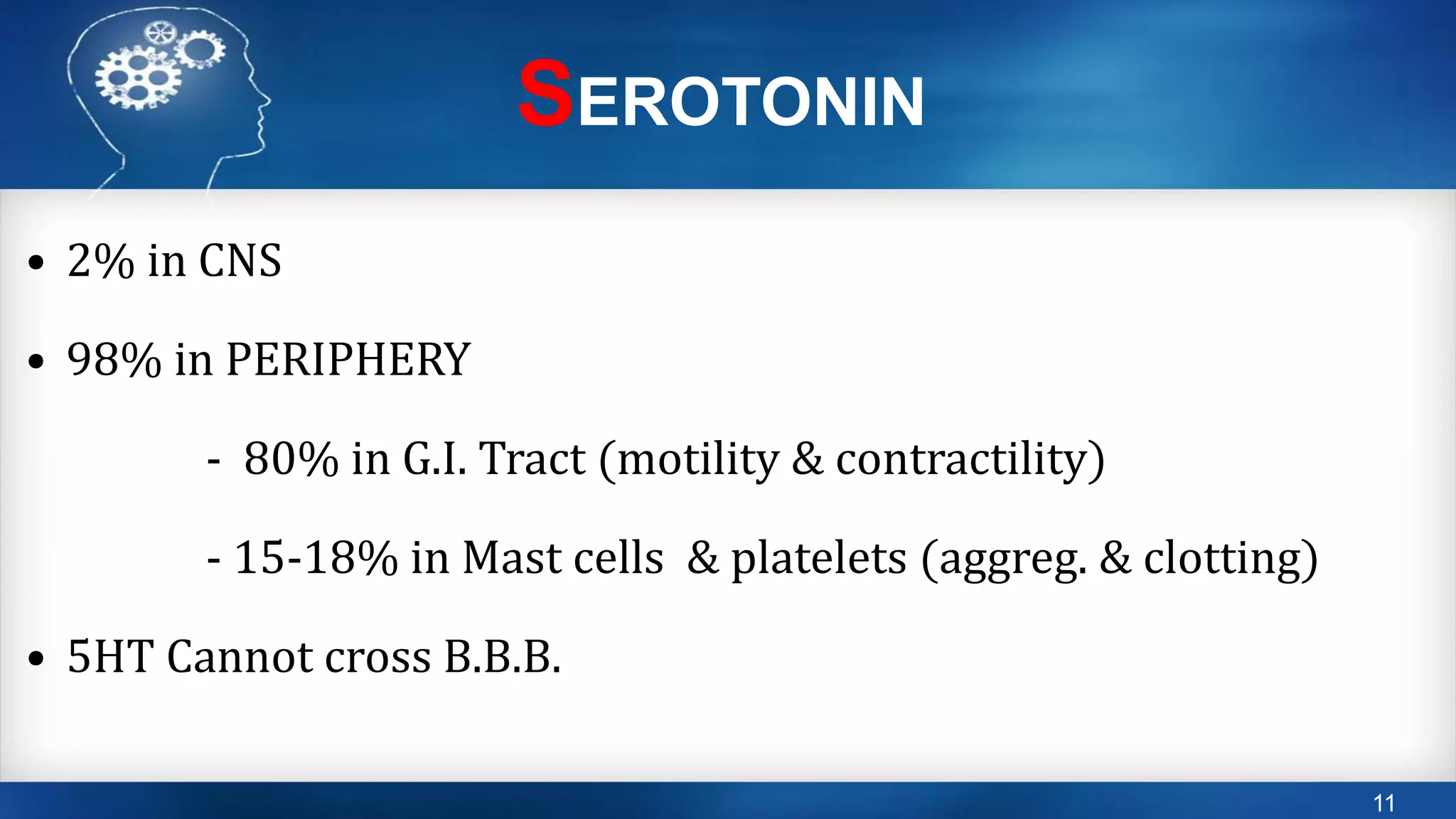 SEROTONIN

• 2% in CNS

• 98% in PERIPHERY

- 80% in G.I. Tract (motility & contractility)

- 15-18% in Mast cells & platelets (aggreg. & clotting)

• 5HT Cannot cross B.B.B.

11